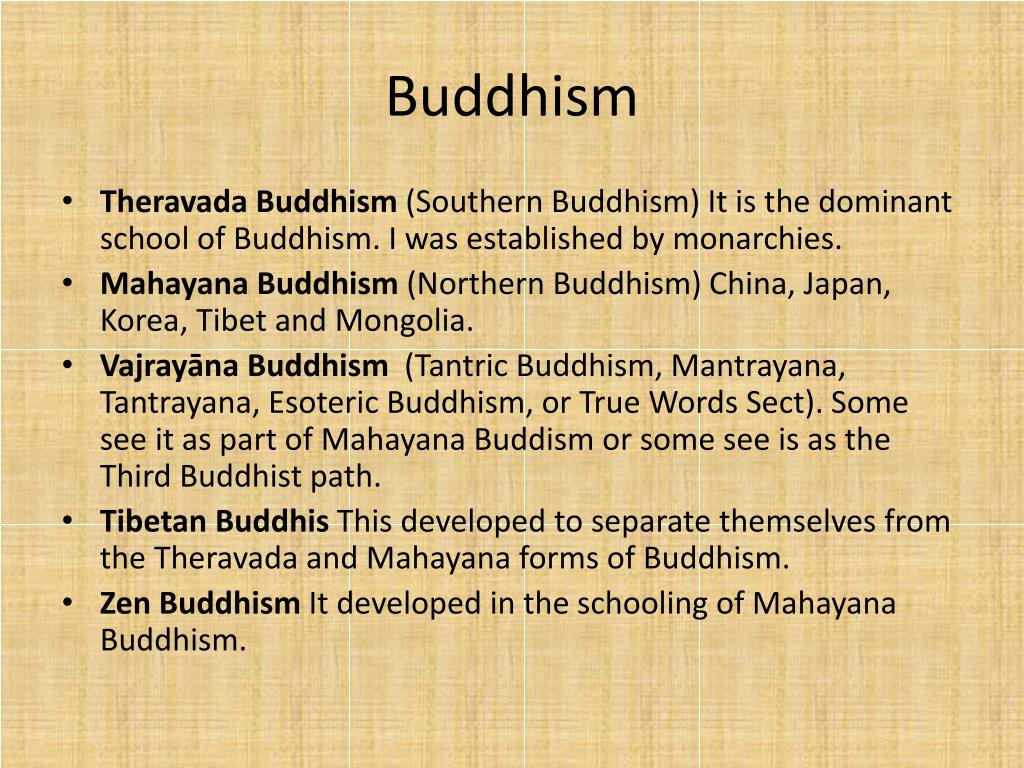 Buddhism

• Theravada Buddhism (Southern Buddhism) It is the dominant school of Buddhism. I was established by monarchies.
• Mahayana Buddhism (Northern Buddhism) China, Japan, Korea, Tibet and Mongolia.
• Vajrayāna Buddhism (Tantric Buddhism, Mantrayana, Tantrayana, Esoteric Buddhism, or True Words Sect). Some see it as part of Mahayana Buddism or some see is as the Third Buddhist path.
• Tibetan Buddhis This developed to separate themselves from the Theravada and Mahayana forms of Buddhism.
• Zen Buddhism It developed in the schooling of Mahayana Buddhism.